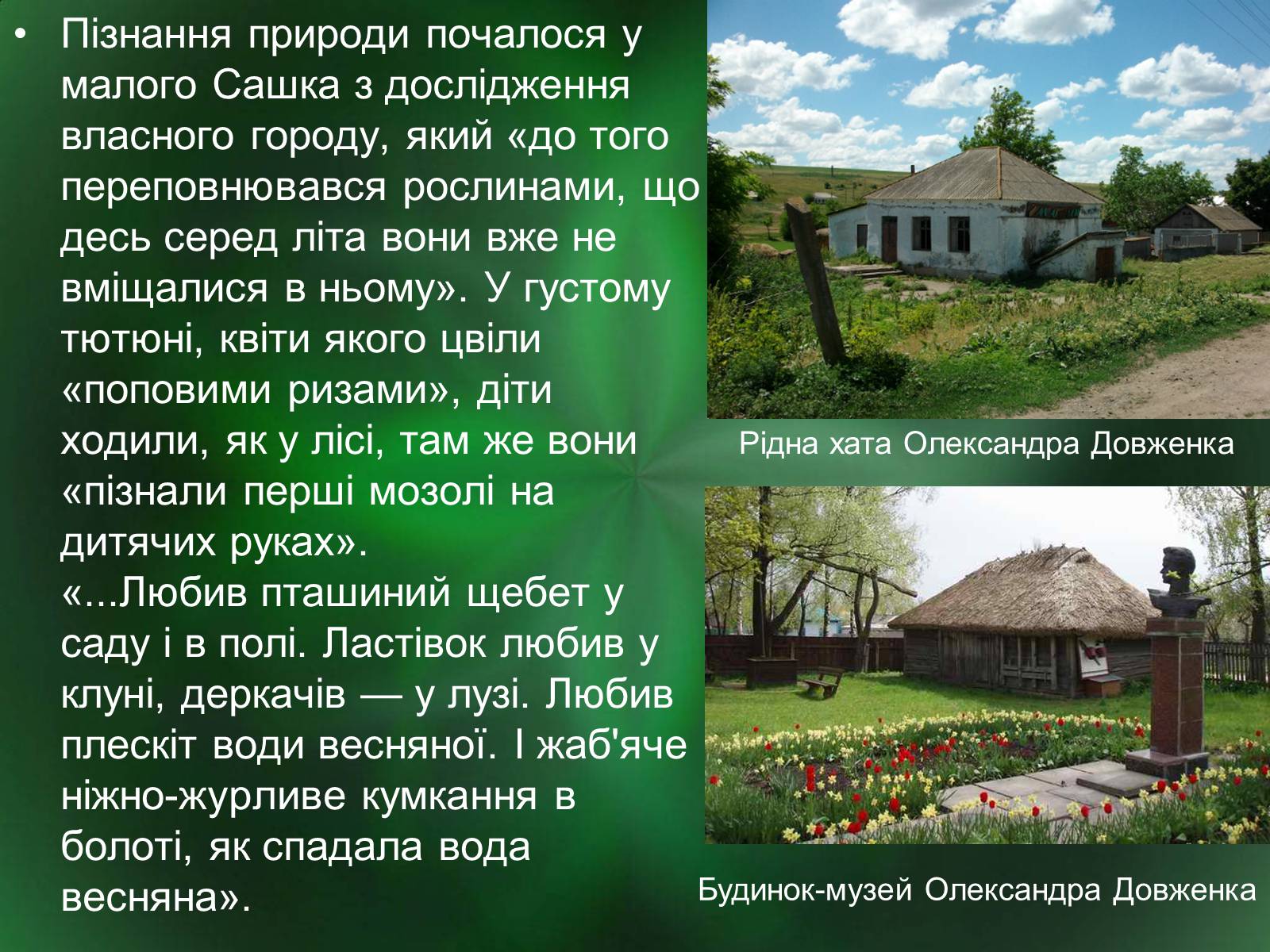 • Пізнання природи почалося у малого Сашка з дослідження власного городу, який «до того переповнювався рослинами, що десь серед літа вони вже не вміщалися в ньому». У густому тютюні, квіти якого цвіли «поповими ризами», діти ходили, як у лісі, там же вони «пізнали перші мозолі на дитячих руках».
«...Любив пташиний щебет у саду і в полі. Ластівок любив у клуні, деркачів — у лузі. Любив плескіт води весняної. І жаб'яче ніжно-журливе кумкання в болоті, як спадала вода весняна».

Рідна хата Олександра Довженка

Будинок-музей Олександра Довженка